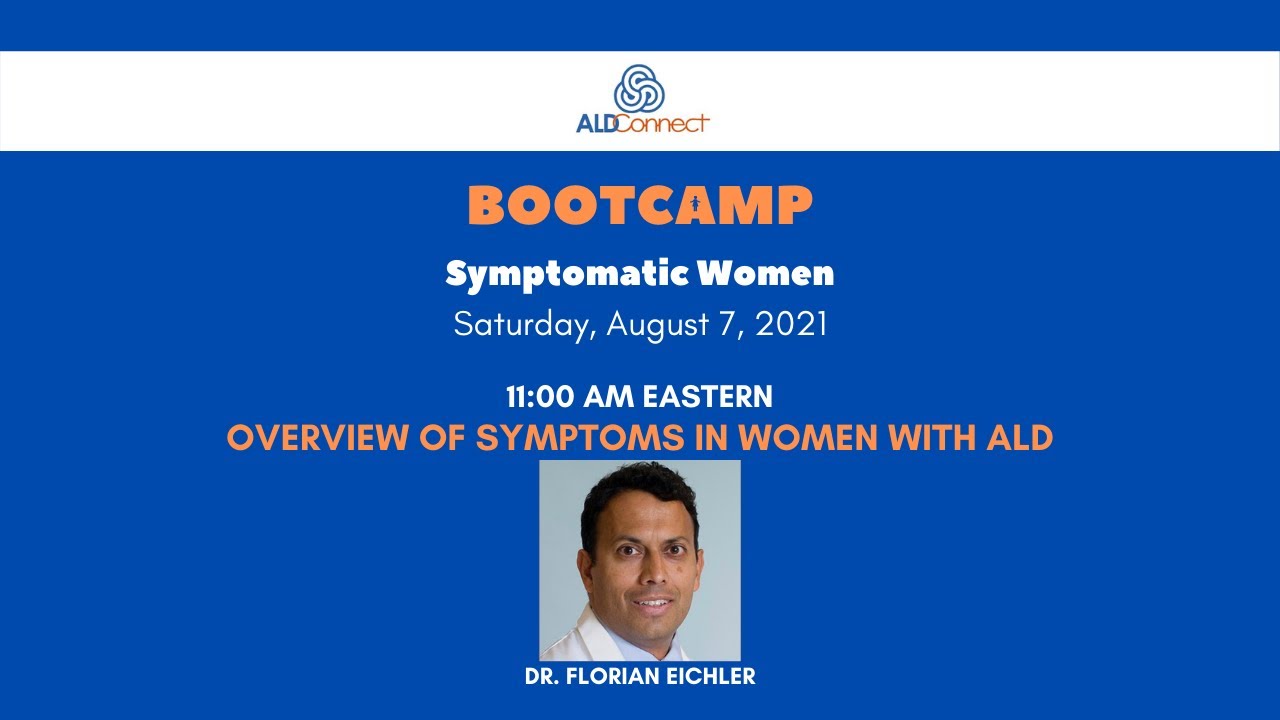 ALDConnect

BOOTCAMP

Symptomatic Women

Saturday, August 7, 2021

11:00 AM EASTERN

OVERVIEW OF SYMPTOMS IN WOMEN WITH ALD

DR. FLORIAN EICHLER